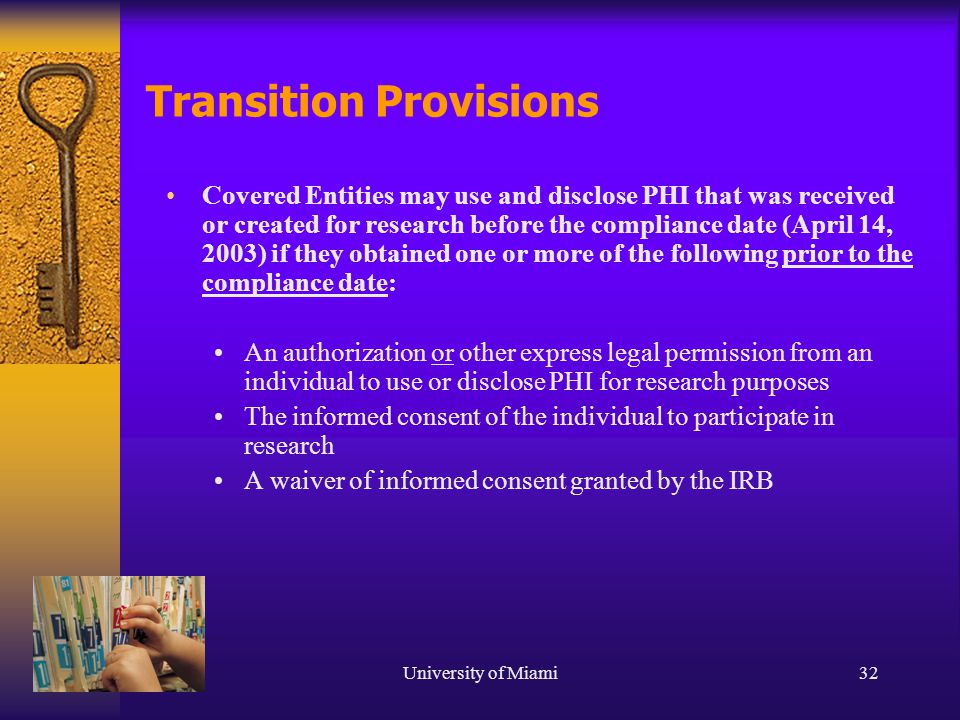 Transition Provisions

• Covered Entities may use and disclose PHI that was received or created for research before the compliance date (April 14, 2003) if they obtained one or more of the following prior to the compliance date:

• An authorization or other express legal permission from an individual to use or disclose PHI for research purposes
• The informed consent of the individual to participate in research
• A waiver of informed consent granted by the IRB

University of Miami

32